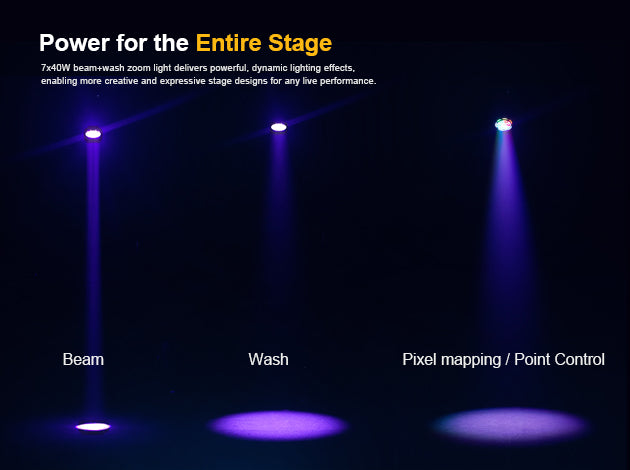 Power for the Entire Stage

7x40W beam+wash zoom light delivers powerful, dynamic lighting effects, enabling more creative and expressive stage designs for any live performance.

Beam

Wash

Pixel mapping / Point Control